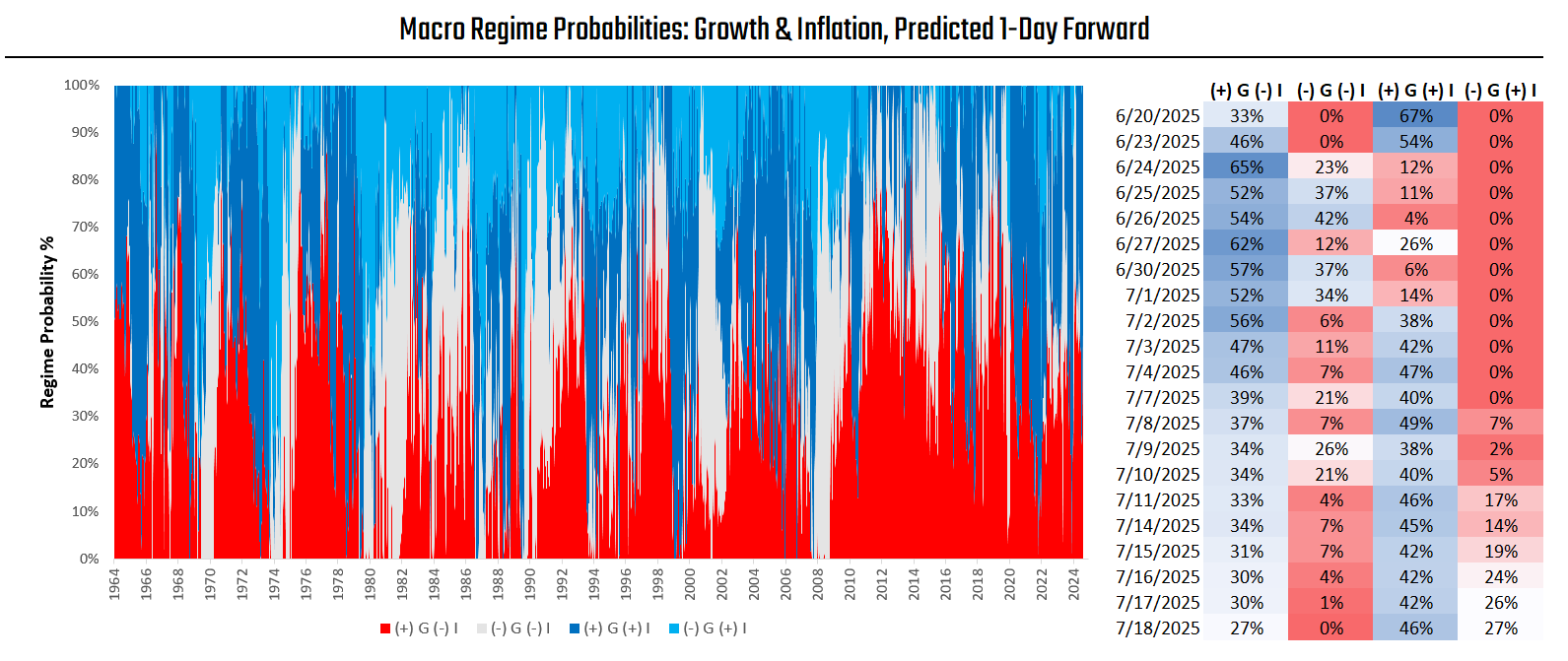 Macro Regime Probabilities: Growth & Inflation, Predicted 1-Day Forward

Regime Probability %

100%
90%
80%
70%
60%
50%
40%
30%
20%
10%
0%

1964 1966 1968 1970 1972 1974 1976 1978 1980 1982 1984 1986 1988 1990 1992 1994 1996 1998 2000 2002 2004 2006 2008 2010 2012 2014 2016 2018 2020 2022 2024

(+) G (-) I   (-) G (-) I   (+) G (+) I   (-) G (+) I

| | (+) G (-) I | (-) G (-) I | (+) G (+) I | (-) G (+) I |
|---|---|---|---|---|
| 6/20/2025 | 33% | 0% | 67% | 0% |
| 6/23/2025 | 46% | 0% | 54% | 0% |
| 6/24/2025 | 65% | 23% | 12% | 0% |
| 6/25/2025 | 52% | 37% | 11% | 0% |
| 6/26/2025 | 54% | 42% | 4% | 0% |
| 6/27/2025 | 62% | 12% | 26% | 0% |
| 6/30/2025 | 57% | 37% | 6% | 0% |
| 7/1/2025 | 52% | 34% | 14% | 0% |
| 7/2/2025 | 56% | 6% | 38% | 0% |
| 7/3/2025 | 47% | 11% | 42% | 0% |
| 7/4/2025 | 46% | 7% | 47% | 0% |
| 7/7/2025 | 39% | 21% | 40% | 0% |
| 7/8/2025 | 37% | 7% | 49% | 7% |
| 7/9/2025 | 34% | 26% | 38% | 2% |
| 7/10/2025 | 34% | 21% | 40% | 5% |
| 7/11/2025 | 33% | 4% | 46% | 17% |
| 7/14/2025 | 34% | 7% | 45% | 14% |
| 7/15/2025 | 31% | 7% | 42% | 19% |
| 7/16/2025 | 30% | 4% | 42% | 24% |
| 7/17/2025 | 30% | 1% | 42% | 26% |
| 7/18/2025 | 27% | 0% | 46% | 27% |